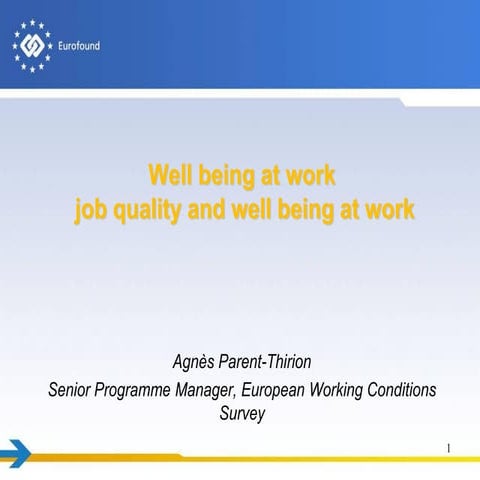 Eurofound

Well being at work
job quality and well being at work

Agnès Parent-Thirion
Senior Programme Manager, European Working Conditions Survey

1